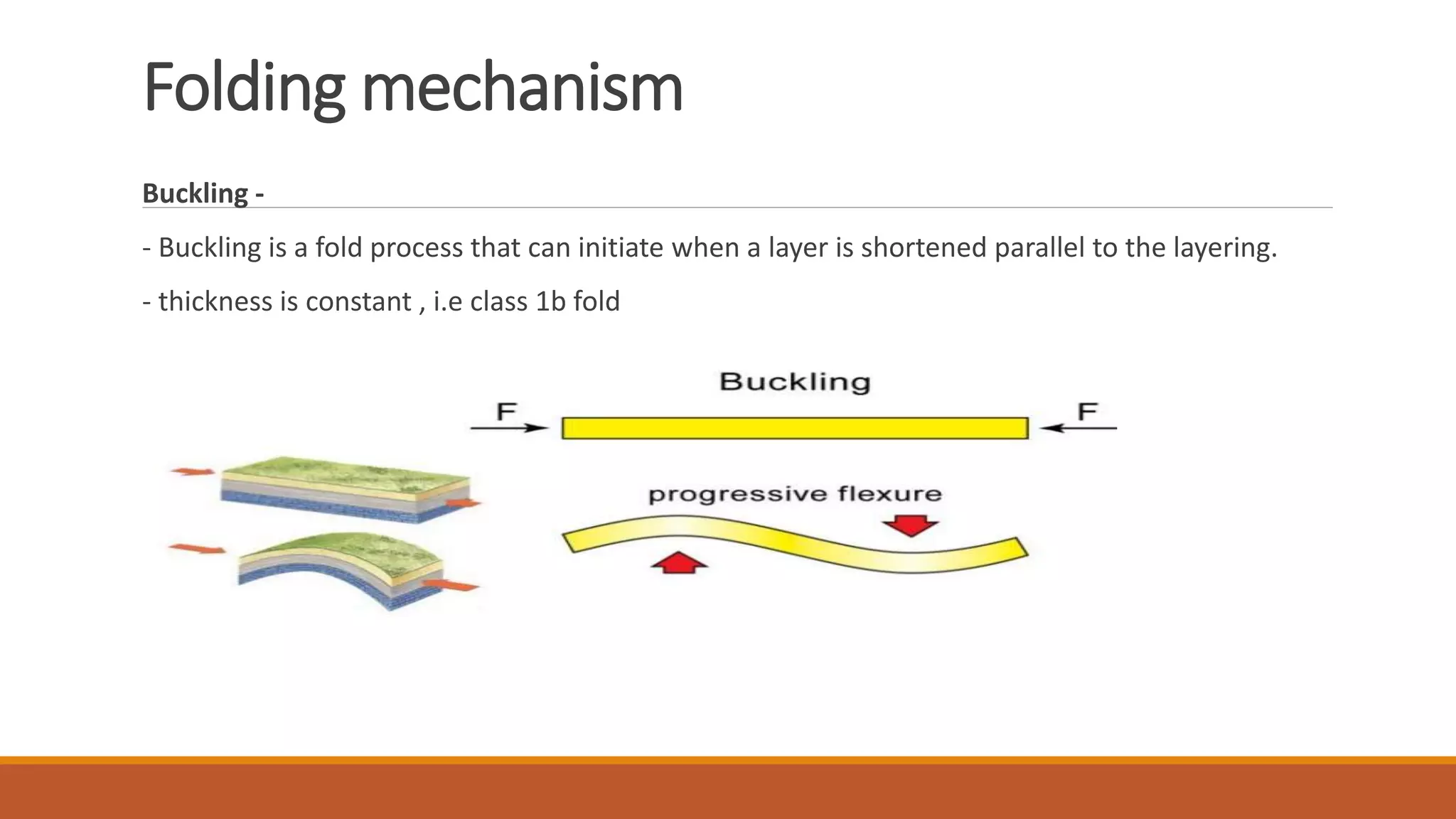 Folding mechanism

Buckling -

- Buckling is a fold process that can initiate when a layer is shortened parallel to the layering.

- thickness is constant , i.e class 1b fold

Buckling

F

F

progressive flexure